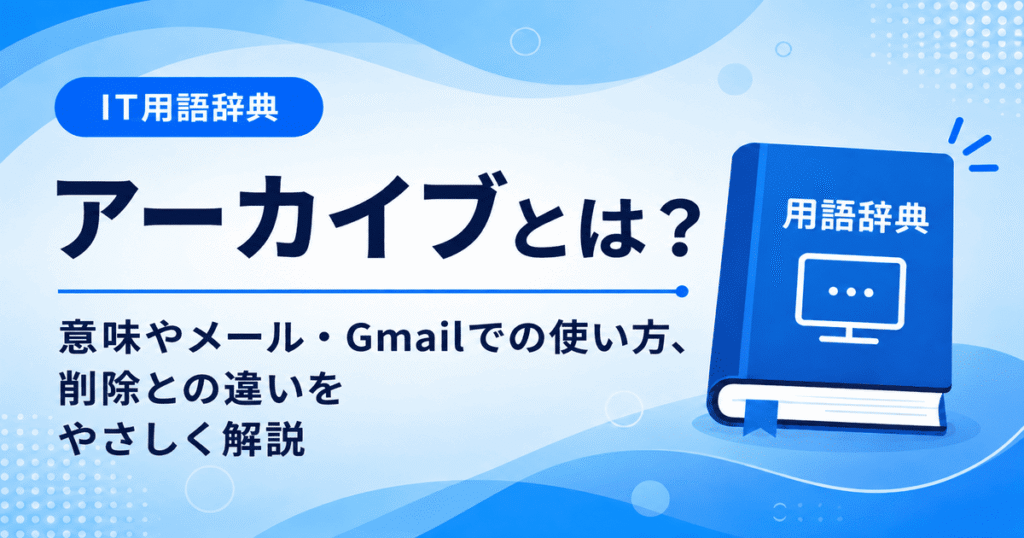 IT用語辞典

アーカイブとは？

意味やメール・Gmailでの使い方、削除との違いをやさしく解説

用語辞典